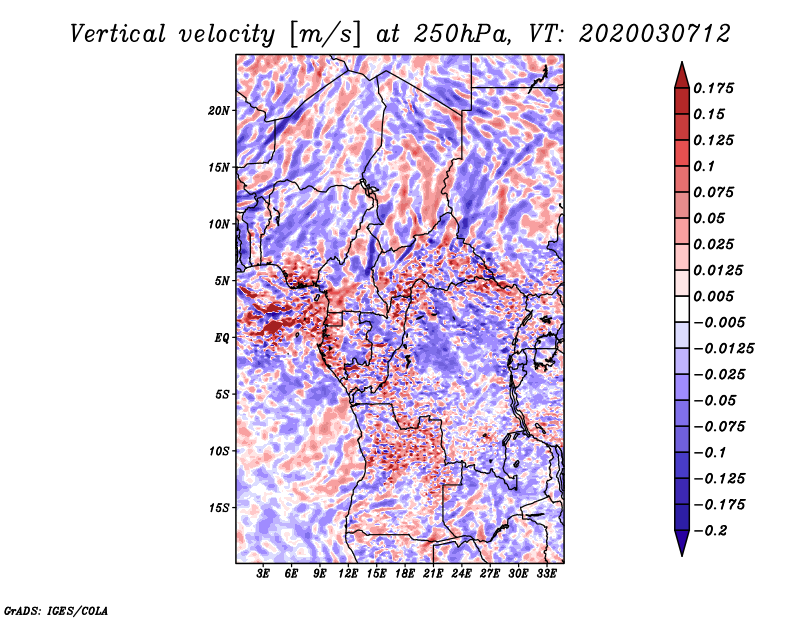 Vertical velocity [m/s] at 250hPa, VT: 2020030712

20N
15N
10N
5N
EQ
5S
10S
15S

3E 6E 9E 12E 15E 18E 21E 24E 27E 30E 33E

0.175
0.15
0.125
0.1
0.075
0.05
0.025
0.0125
0.005
−0.005
−0.0125
−0.025
−0.05
−0.075
−0.1
−0.125
−0.175
−0.2

GrADS: IGES/COLA